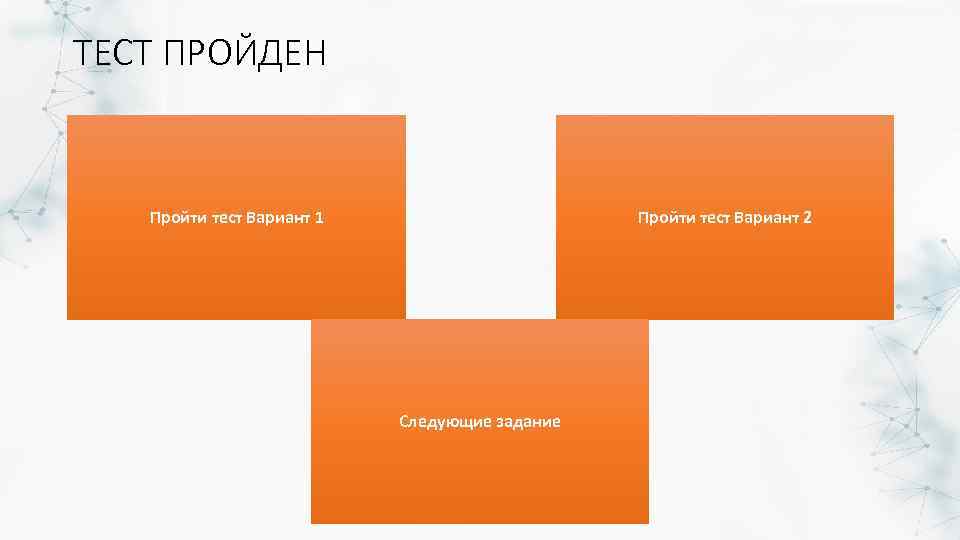 ТЕСТ ПРОЙДЕН

Пройти тест Вариант 1

Пройти тест Вариант 2

Следующие задание